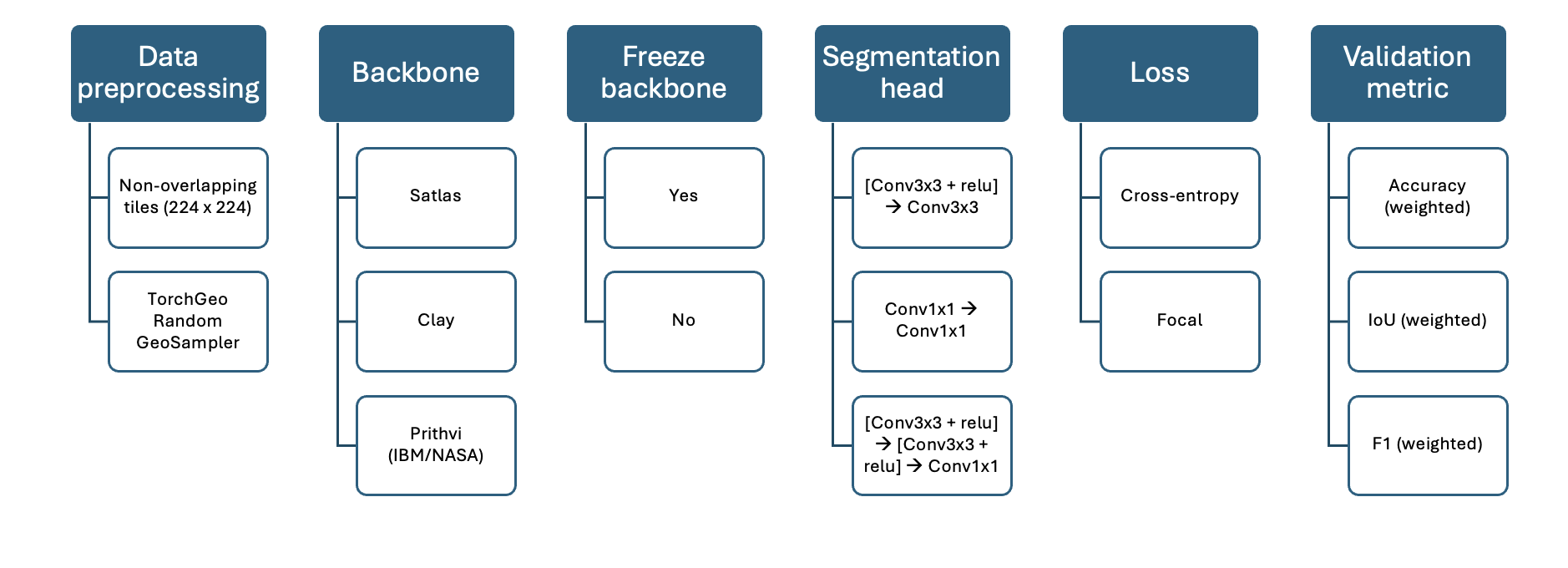 Data preprocessing

Non-overlapping tiles (224 x 224)

TorchGeo Random GeoSampler

Backbone

Satlas

Clay

Prithvi (IBM/NASA)

Freeze backbone

Yes

No

Segmentation head

[Conv3x3 + relu] → Conv3x3

Conv1x1 → Conv1x1

[Conv3x3 + relu] → [Conv3x3 + relu] → Conv1x1

Loss

Cross-entropy

Focal

Validation metric

Accuracy (weighted)

IoU (weighted)

F1 (weighted)